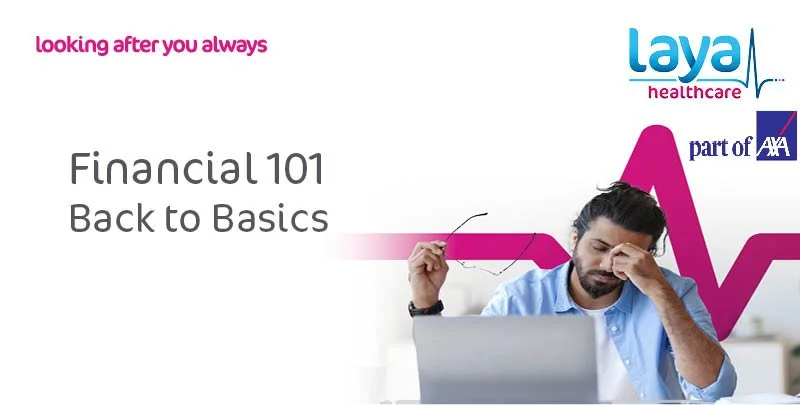 looking after you always

laya
healthcare

part of AXA

Financial 101
Back to Basics